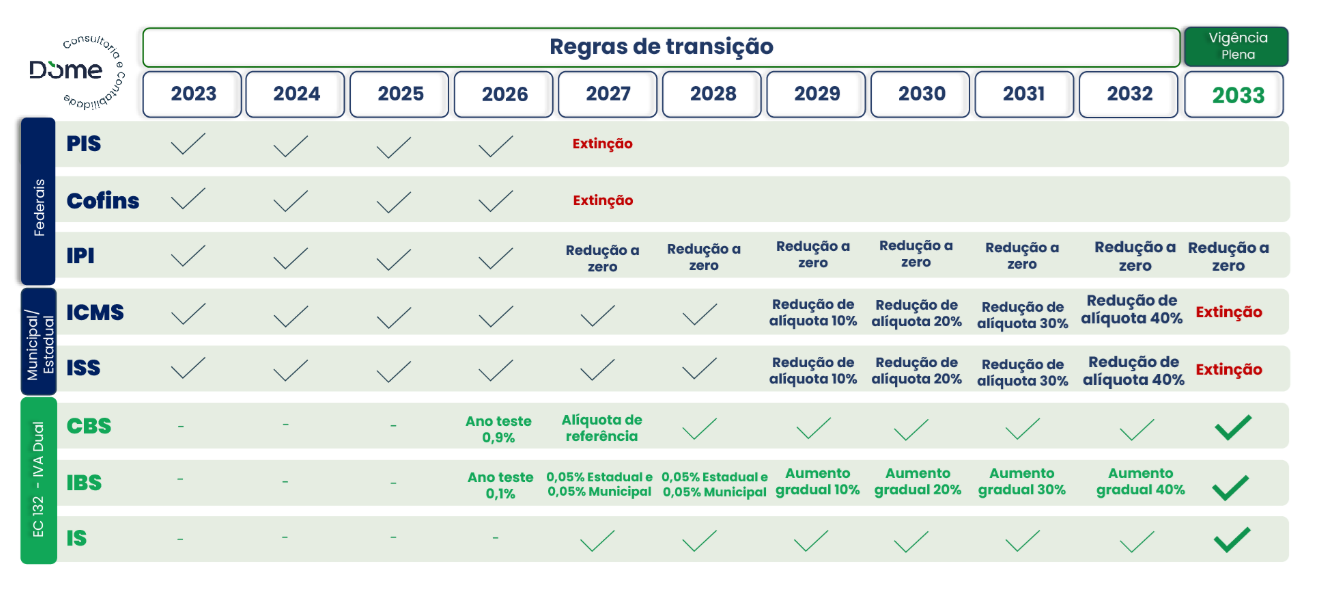 Dome Consultoria e Contabilidade

Regras de transição

Vigência Plena

| | | 2023 | 2024 | 2025 | 2026 | 2027 | 2028 | 2029 | 2030 | 2031 | 2032 | 2033 |
|---|---|---|---|---|---|---|---|---|---|---|---|---|
| Federais | PIS | ✓ | ✓ | ✓ | ✓ | Extinção | | | | | | |
| Federais | Cofins | ✓ | ✓ | ✓ | ✓ | Extinção | | | | | | |
| Federais | IPI | ✓ | ✓ | ✓ | ✓ | Redução a zero | Redução a zero | Redução a zero | Redução a zero | Redução a zero | Redução a zero | Redução a zero |
| Municipal/ Estadual | ICMS | ✓ | ✓ | ✓ | ✓ | ✓ | ✓ | Redução de alíquota 10% | Redução de alíquota 20% | Redução de alíquota 30% | Redução de alíquota 40% | Extinção |
| Municipal/ Estadual | ISS | ✓ | ✓ | ✓ | ✓ | ✓ | ✓ | Redução de alíquota 10% | Redução de alíquota 20% | Redução de alíquota 30% | Redução de alíquota 40% | Extinção |
| EC 132 - IVA Dual | CBS | - | - | - | Ano teste 0,9% | Alíquota de referência | ✓ | ✓ | ✓ | ✓ | ✓ | ✓ |
| EC 132 - IVA Dual | IBS | - | - | - | Ano teste 0,1% | 0,05% Estadual e 0,05% Municipal | 0,05% Estadual e 0,05% Municipal | Aumento gradual 10% | Aumento gradual 20% | Aumento gradual 30% | Aumento gradual 40% | ✓ |
| EC 132 - IVA Dual | IS | - | - | - | - | ✓ | ✓ | ✓ | ✓ | ✓ | ✓ | ✓ |